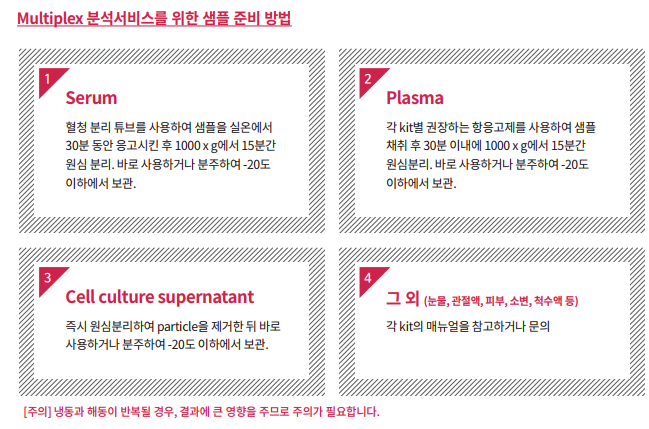 Multiplex 분석서비스를 위한 샘플 준비 방법

1
Serum
혈청 분리 튜브를 사용하여 샘플을 실온에서 30분 동안 응고시킨 후 1000 x g에서 15분간 원심 분리. 바로 사용하거나 분주하여 -20도 이하에서 보관.

2
Plasma
각 kit별 권장하는 항응고제를 사용하여 샘플 채취 후 30분 이내에 1000 x g에서 15분간 원심분리. 바로 사용하거나 분주하여 -20도 이하에서 보관.

3
Cell culture supernatant
즉시 원심분리하여 particle을 제거한 뒤 바로 사용하거나 분주하여 -20도 이하에서 보관.

4
그 외 (눈물, 관절액, 피부, 소변, 척수액 등)
각 kit의 매뉴얼을 참고하거나 문의

[주의] 냉동과 해동이 반복될 경우, 결과에 큰 영향을 주므로 주의가 필요합니다.